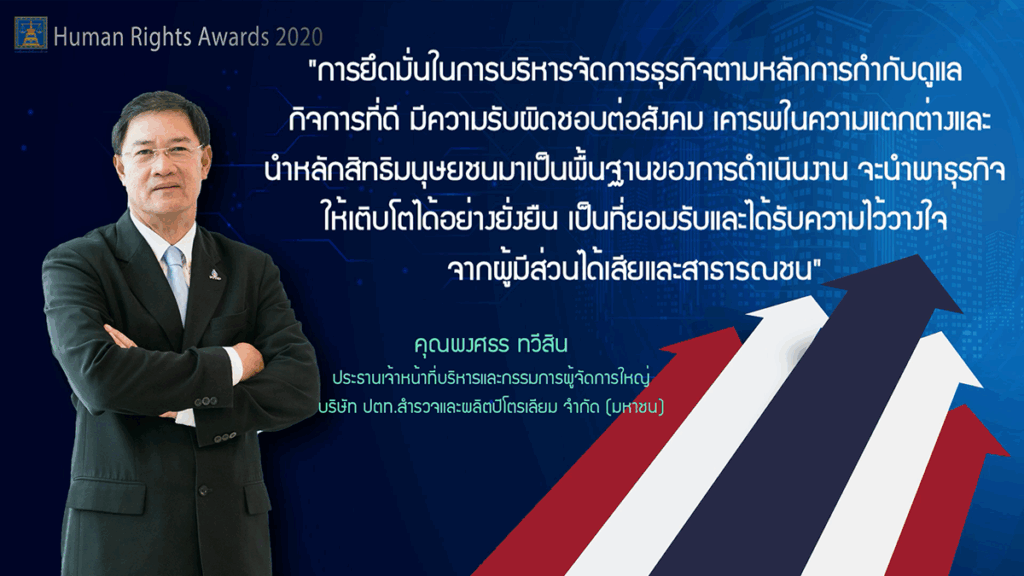 Human Rights Awards 2020

"การยึดมั่นในการบริหารจัดการธุรกิจตามหลักการกำกับดูแลกิจการที่ดี มีความรับผิดชอบต่อสังคม เคารพในความแตกต่างและนำหลักสิทธิมนุษยชนมาเป็นพื้นฐานของการดำเนินงาน จะนำพาธุรกิจให้เติบโตได้อย่างยั่งยืน เป็นที่ยอมรับและได้รับความไว้วางใจจากผู้มีส่วนได้เสียและสาธารณชน"

คุณพงศธร ทวีสิน
ประธานเจ้าหน้าที่บริหารและกรรมการผู้จัดการใหญ่
บริษัท ปตท.สำรวจและผลิตปิโตรเลียม จำกัด (มหาชน)